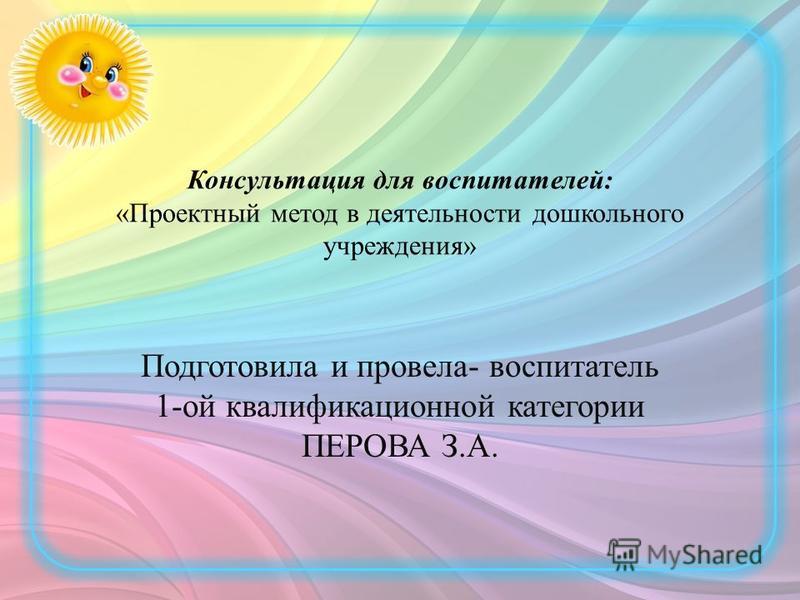 Консультация для воспитателей:
«Проектный метод в деятельности дошкольного учреждения»

Подготовила и провела- воспитатель 1-ой квалификационной категории ПЕРОВА З.А.

MyShared